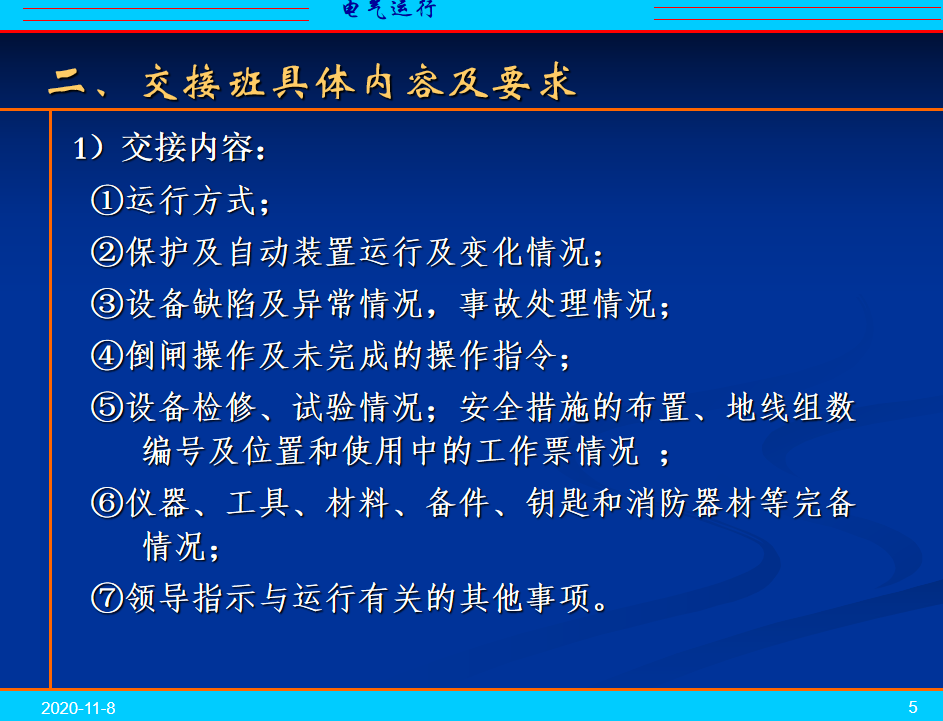 电气运行

二、交接班具体内容及要求

1）交接内容：

①运行方式；

②保护及自动装置运行及变化情况；

③设备缺陷及异常情况，事故处理情况；

④倒闸操作及未完成的操作指令；

⑤设备检修、试验情况；安全措施的布置、地线组数编号及位置和使用中的工作票情况 ；

⑥仪器、工具、材料、备件、钥匙和消防器材等完备情况；

⑦领导指示与运行有关的其他事项。

2020-11-8

5